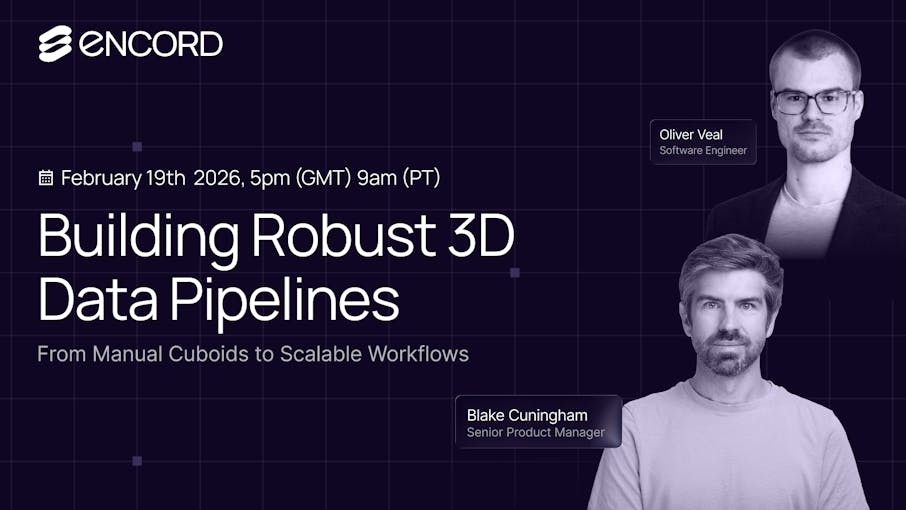 ENCORD

February 19th 2026, 5pm (GMT) 9am (PT)

Building Robust 3D Data Pipelines

From Manual Cuboids to Scalable Workflows

Oliver Veal
Software Engineer

Blake Cuningham
Senior Product Manager